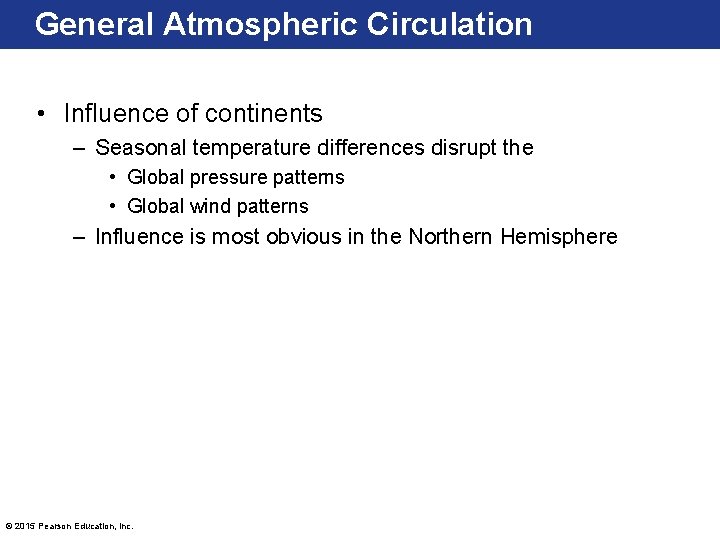 General Atmospheric Circulation

• Influence of continents
– Seasonal temperature differences disrupt the
• Global pressure patterns
• Global wind patterns
– Influence is most obvious in the Northern Hemisphere

© 2015 Pearson Education, Inc.